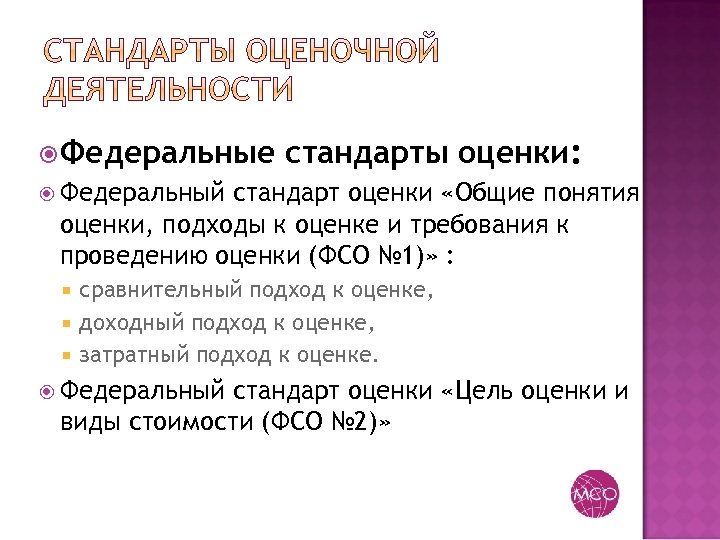 СТАНДАРТЫ ОЦЕНОЧНОЙ ДЕЯТЕЛЬНОСТИ

Федеральные стандарты оценки:

Федеральный стандарт оценки «Общие понятия оценки, подходы к оценке и требования к проведению оценки (ФСО №1)» :

сравнительный подход к оценке,

доходный подход к оценке,

затратный подход к оценке.

Федеральный стандарт оценки «Цель оценки и виды стоимости (ФСО №2)»

МСО